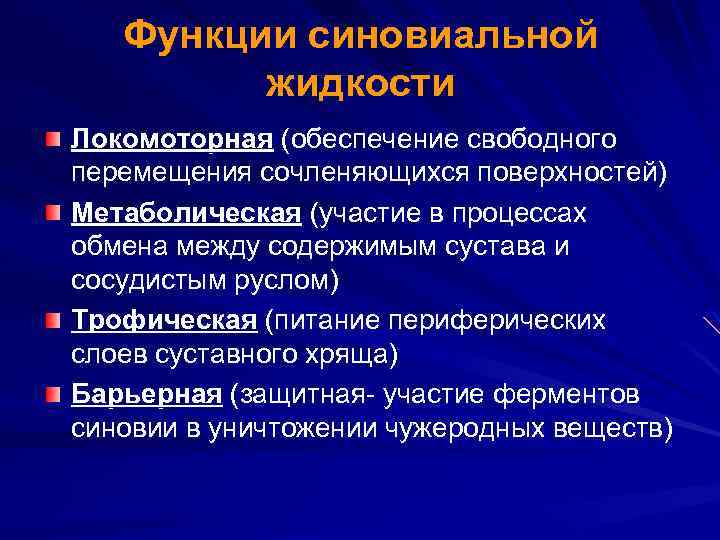 Функции синовиальной жидкости

Локомоторная (обеспечение свободного перемещения сочленяющихся поверхностей)

Метаболическая (участие в процессах обмена между содержимым сустава и сосудистым руслом)

Трофическая (питание периферических слоев суставного хряща)

Барьерная (защитная- участие ферментов синовии в уничтожении чужеродных веществ)